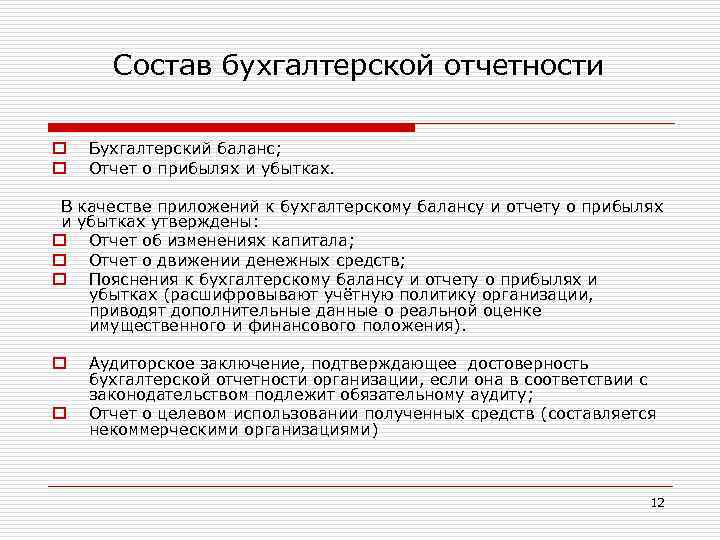 Состав бухгалтерской отчетности

Бухгалтерский баланс;
Отчет о прибылях и убытках.

В качестве приложений к бухгалтерскому балансу и отчету о прибылях и убытках утверждены:
Отчет об изменениях капитала;
Отчет о движении денежных средств;
Пояснения к бухгалтерскому балансу и отчету о прибылях и убытках (расшифровывают учётную политику организации, приводят дополнительные данные о реальной оценке имущественного и финансового положения).

Аудиторское заключение, подтверждающее достоверность бухгалтерской отчетности организации, если она в соответствии с законодательством подлежит обязательному аудиту;
Отчет о целевом использовании полученных средств (составляется некоммерческими организациями)

12